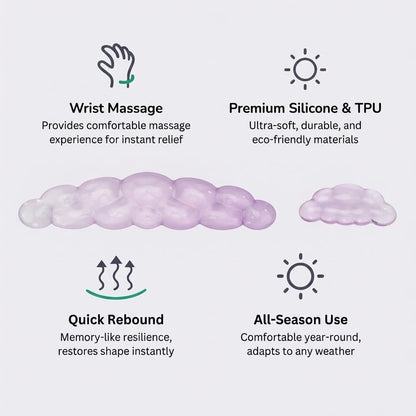 Wrist Massage
Provides comfortable massage experience for instant relief

Premium Silicone & TPU
Ultra-soft, durable, and eco-friendly materials

Quick Rebound
Memory-like resilience, restores shape instantly

All-Season Use
Comfortable year-round, adapts to any weather